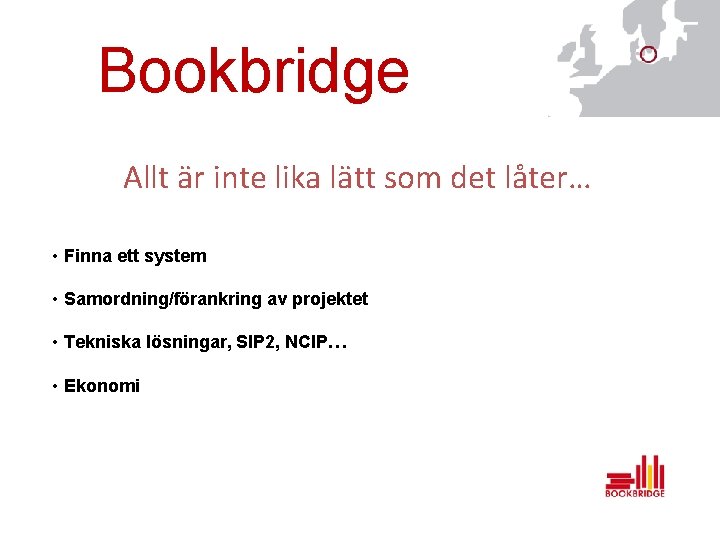 Bookbridge

Allt är inte lika lätt som det låter…

• Finna ett system

• Samordning/förankring av projektet

• Tekniska lösningar, SIP2, NCIP…

• Ekonomi

BOOKBRIDGE